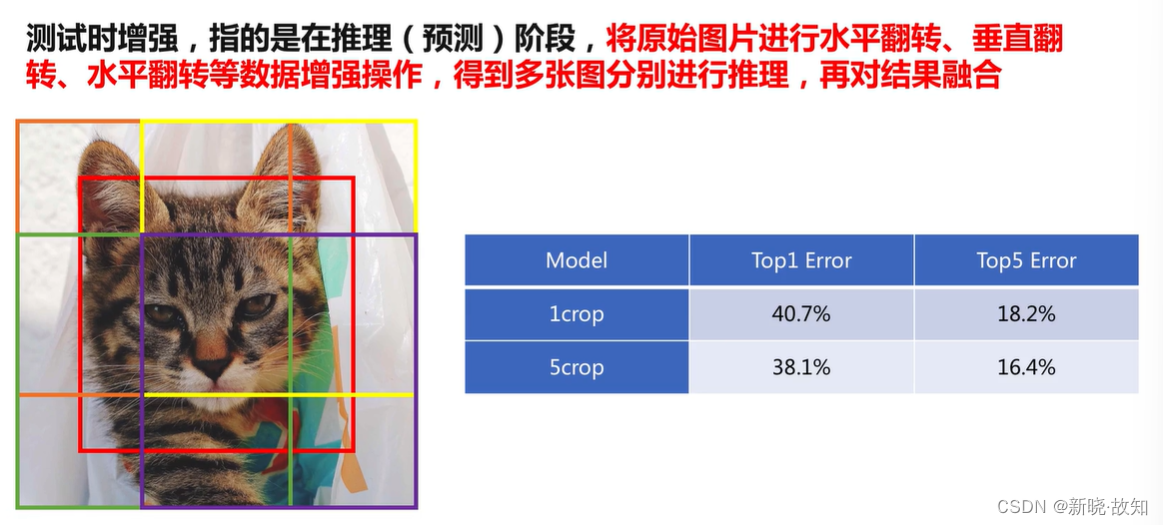 测试时增强，指的是在推理（预测）阶段，将原始图片进行水平翻转、垂直翻转、水平翻转等数据增强操作，得到多张图分别进行推理，再对结果融合

| Model | Top1 Error | Top5 Error |
|---|---|---|
| 1crop | 40.7% | 18.2% |
| 5crop | 38.1% | 16.4% |

CSDN @新晓·故知